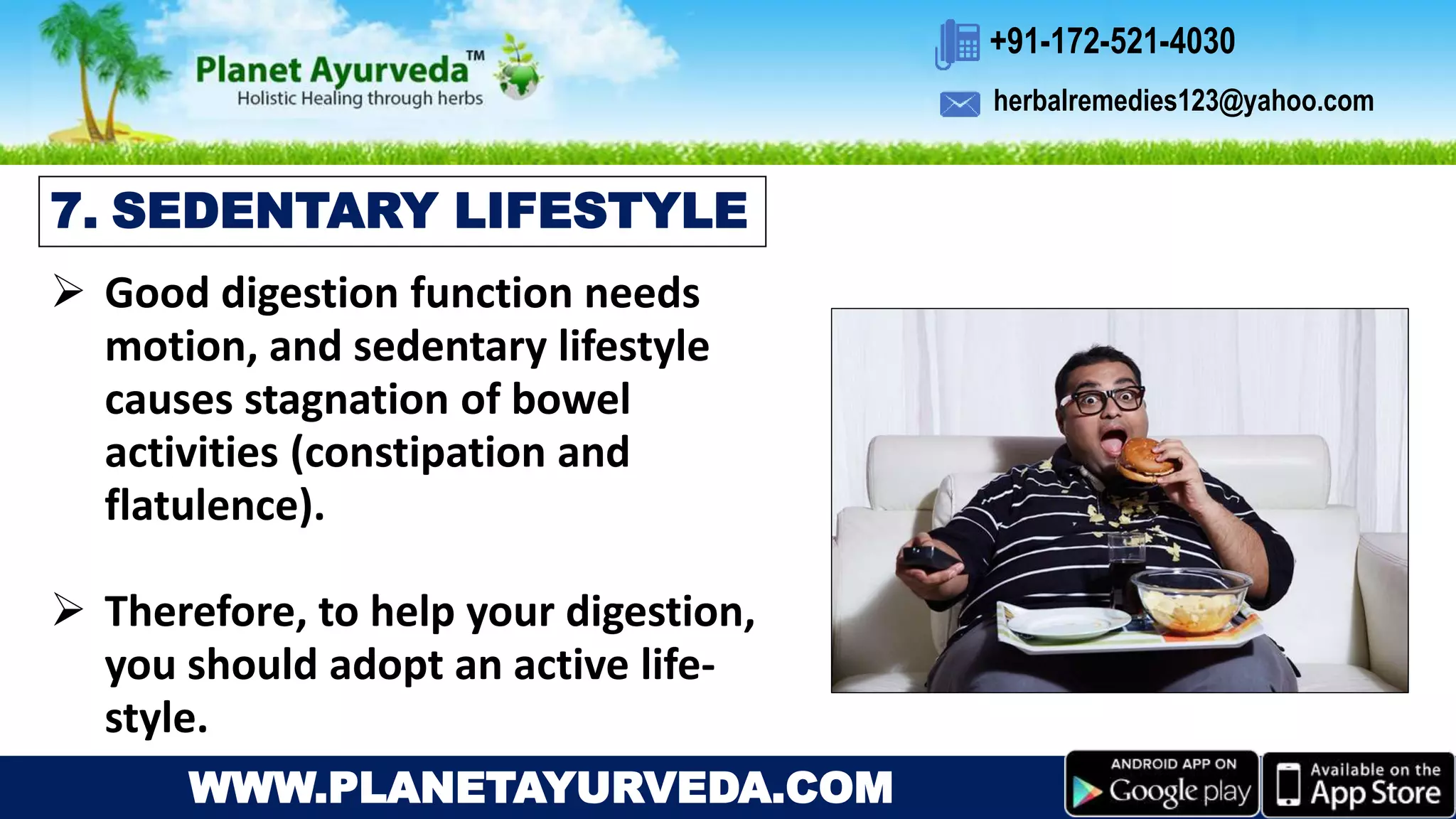 Planet Ayurveda™
Holistic Healing through herbs

+91-172-521-4030
herbalremedies123@yahoo.com

7. SEDENTARY LIFESTYLE

➢ Good digestion function needs motion, and sedentary lifestyle causes stagnation of bowel activities (constipation and flatulence).

➢ Therefore, to help your digestion, you should adopt an active life-style.

WWW.PLANETAYURVEDA.COM

ANDROID APP ON Google play

Available on the App Store